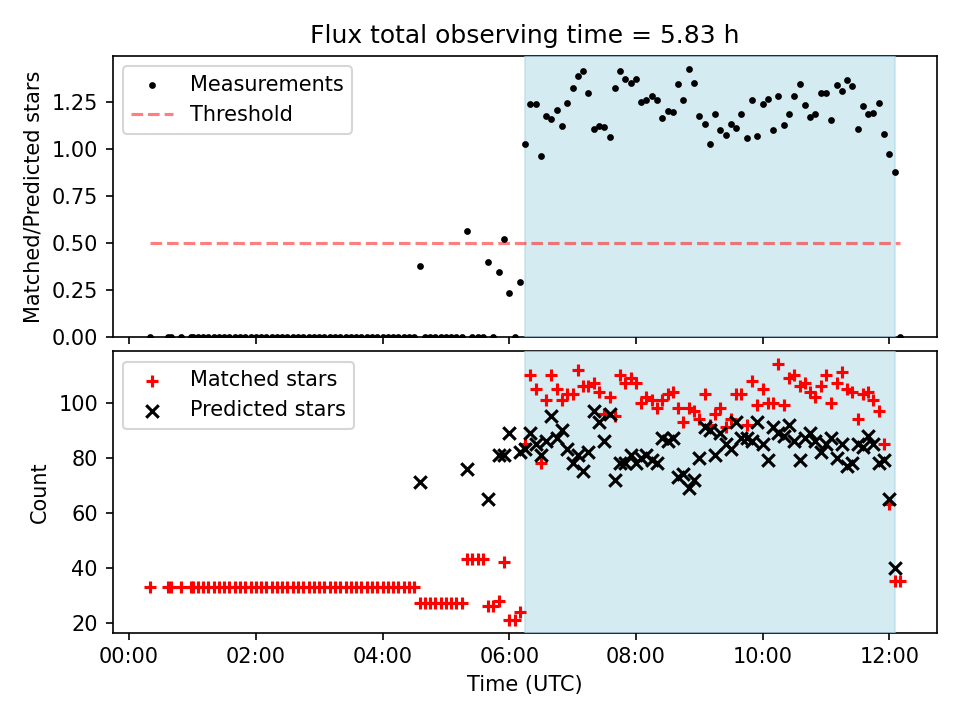 Flux total observing time = 5.83 h

Measurements
Threshold

Matched/Predicted stars

1.25
1.00
0.75
0.50
0.25
0.00

Matched stars
Predicted stars

Count

100
80
60
40
20

00:00
02:00
04:00
06:00
08:00
10:00
12:00

Time (UTC)